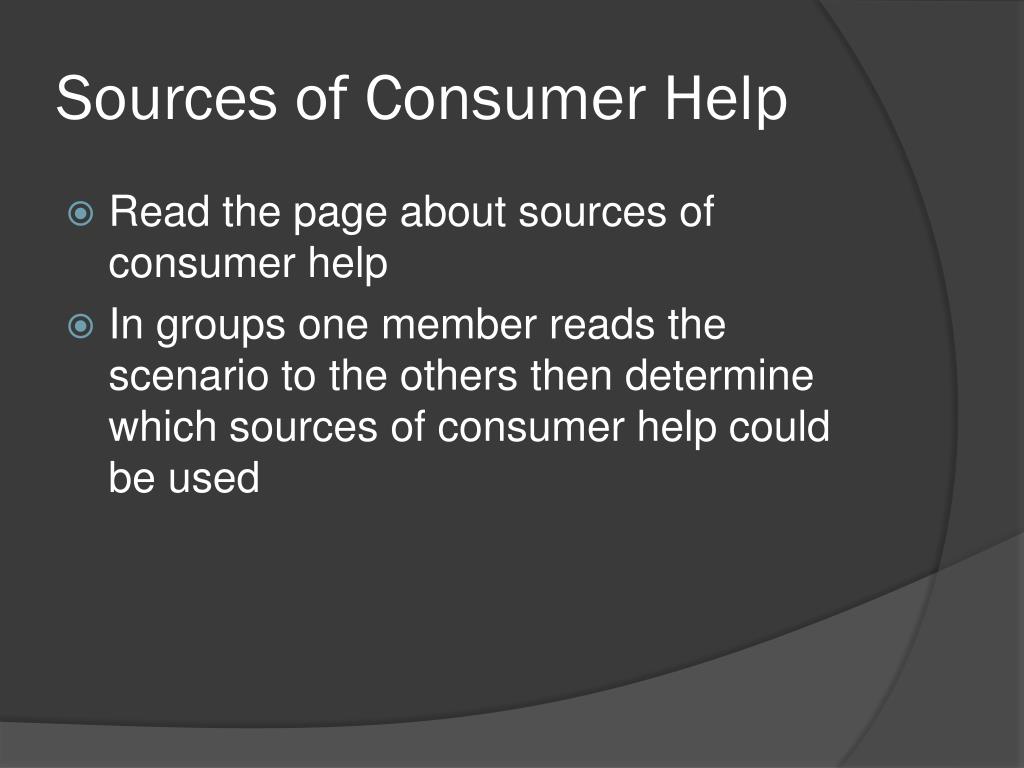 Sources of Consumer Help

Read the page about sources of consumer help

In groups one member reads the scenario to the others then determine which sources of consumer help could be used